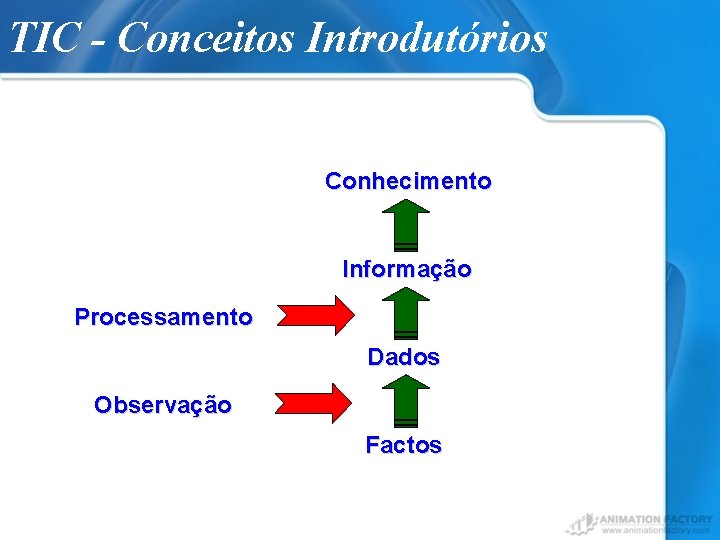 TIC - Conceitos Introdutórios

Conhecimento

Informação

Processamento

Dados

Observação

Factos

ANIMATION FACTORY
www.animationfactory.com